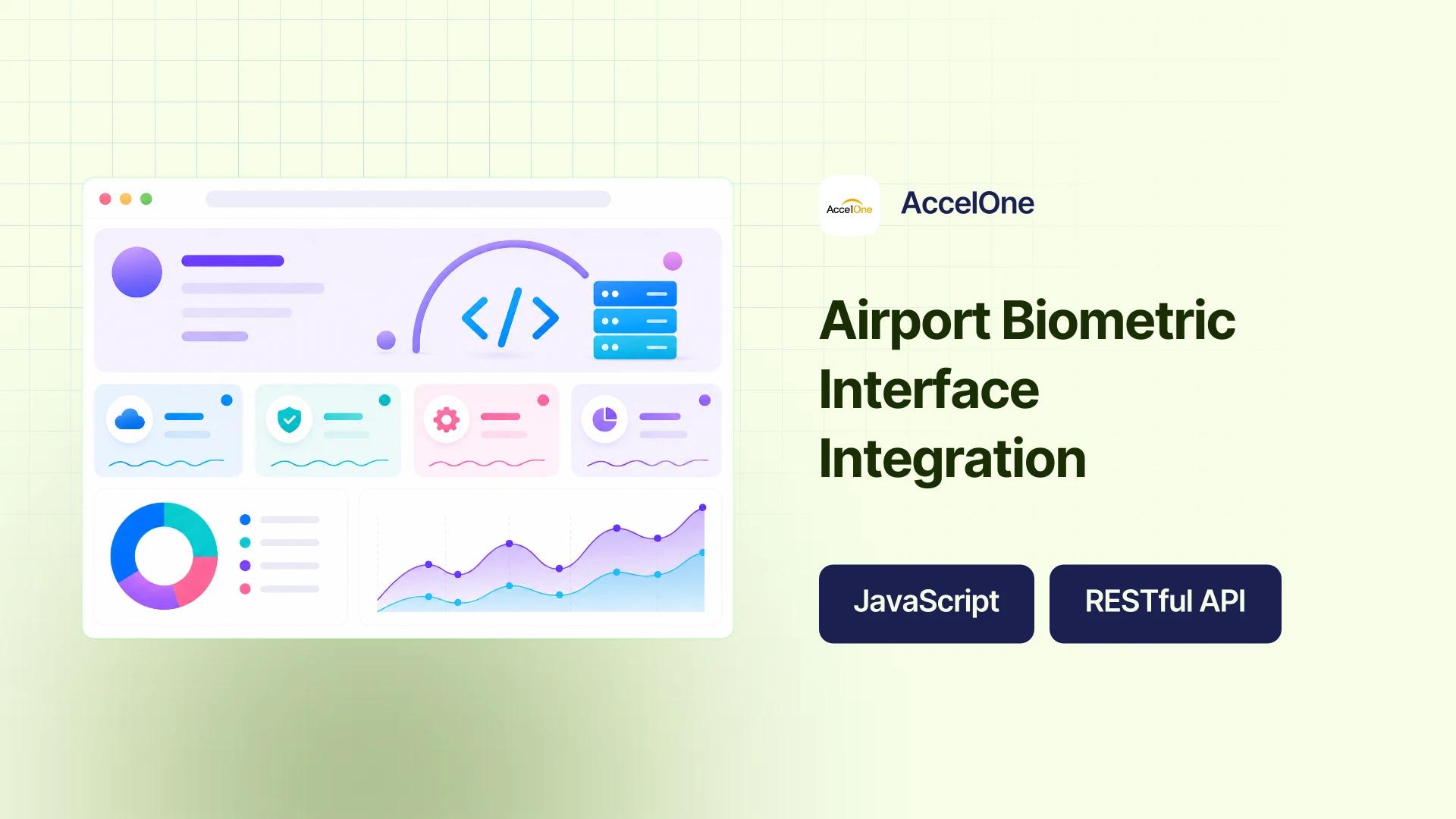 AccelOne

AccelOne

Airport Biometric Interface Integration

JavaScript

RESTful API